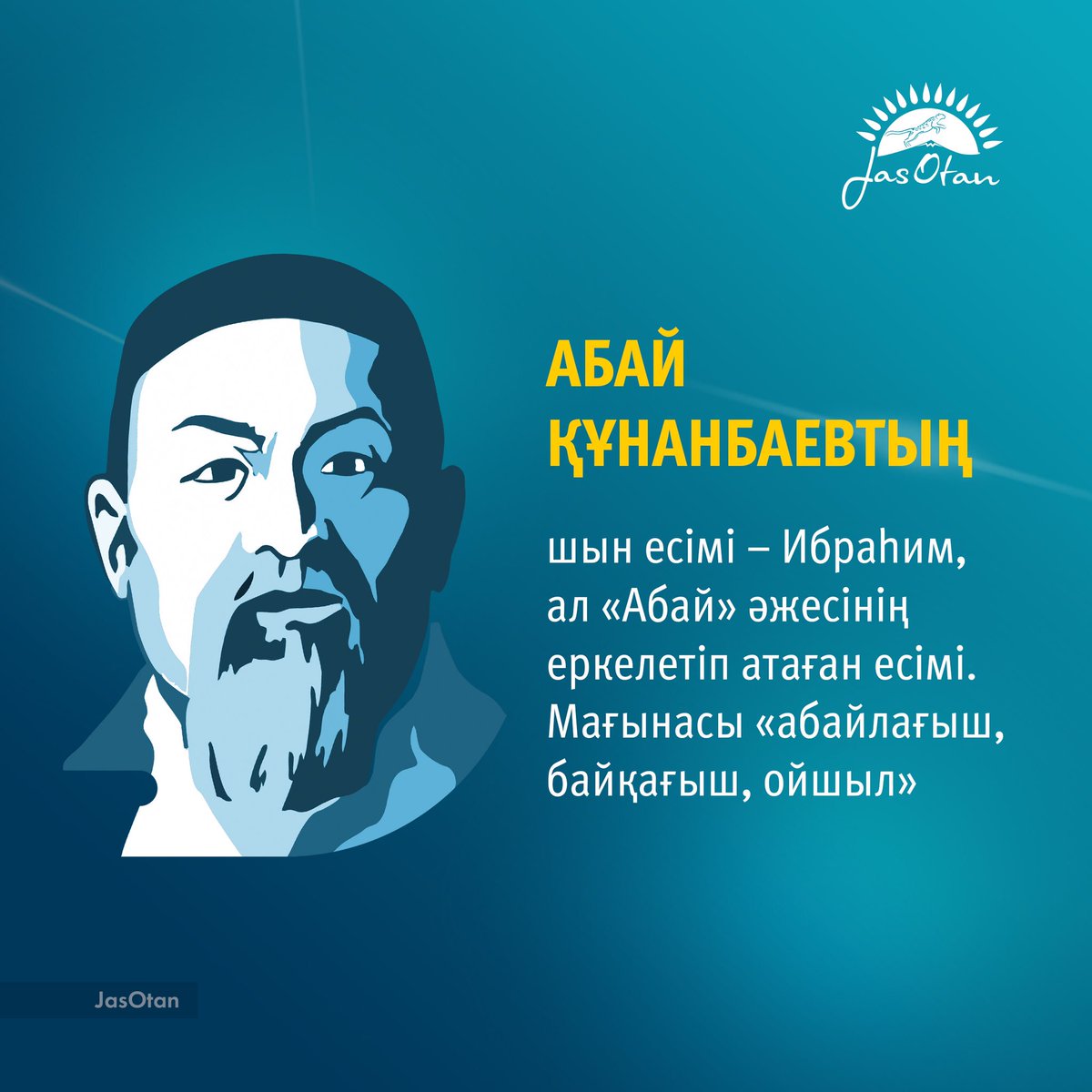 JasOtan

АБАЙ ҚҰНАНБАЕВТЫҢ

шын есімі – Ибраһим, ал «Абай» әжесінің еркелетіп атаған есімі. Мағынасы «абайлағыш, байқағыш, ойшыл»

JasOtan